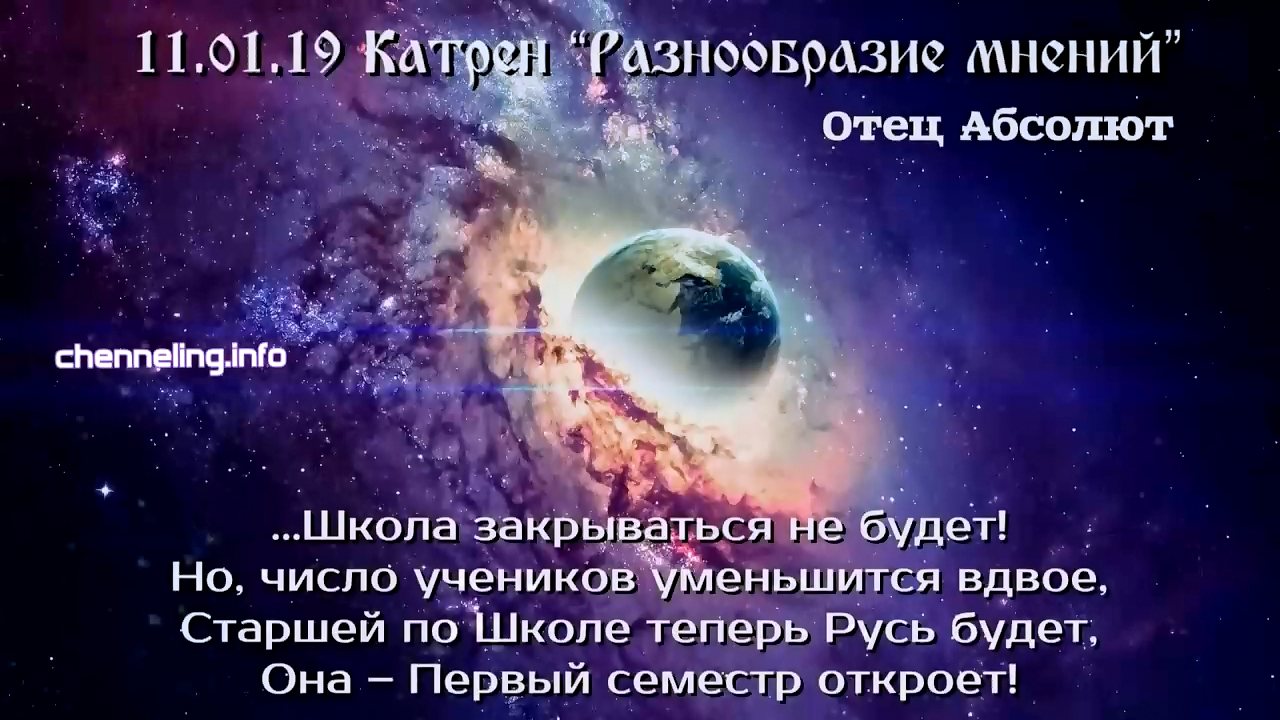 11.01.19 Катрен "Разнообразие мнений"

Отец Абсолют

chenneling.info

...Школа закрываться не будет!
Но, число учеников уменьшится вдвое,
Старшей по Школе теперь Русь будет,
Она – Первый семестр откроет!